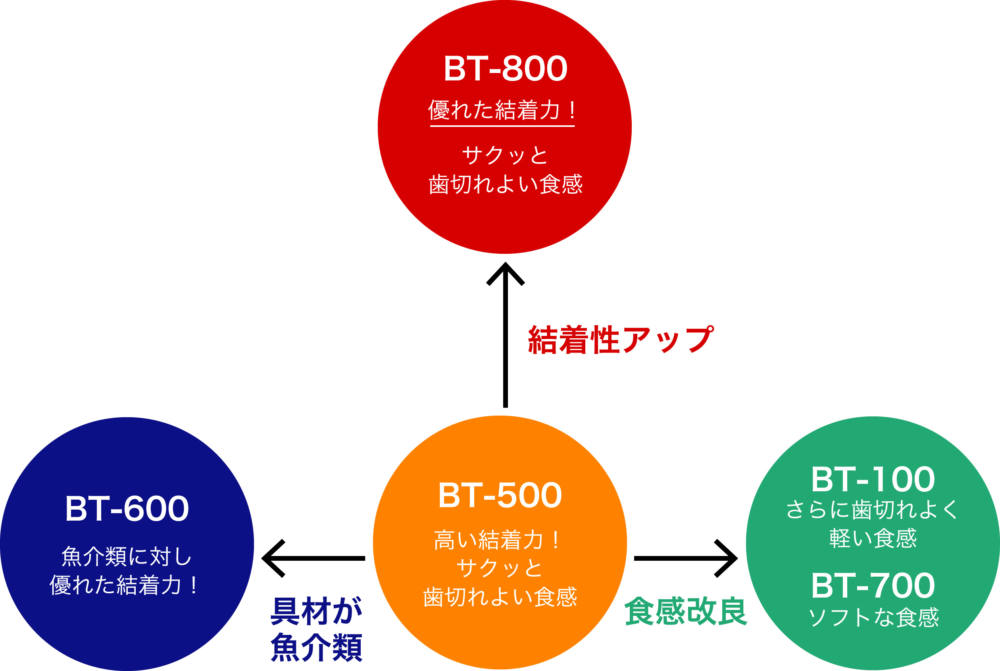 BT-800
優れた結着力！
サクッと
歯切れよい食感

結着性アップ

BT-600
魚介類に対し
優れた結着力！

具材が
魚介類

BT-500
高い結着力！
サクッと
歯切れよい食感

食感改良

BT-100
さらに歯切れよく
軽い食感

BT-700
ソフトな食感